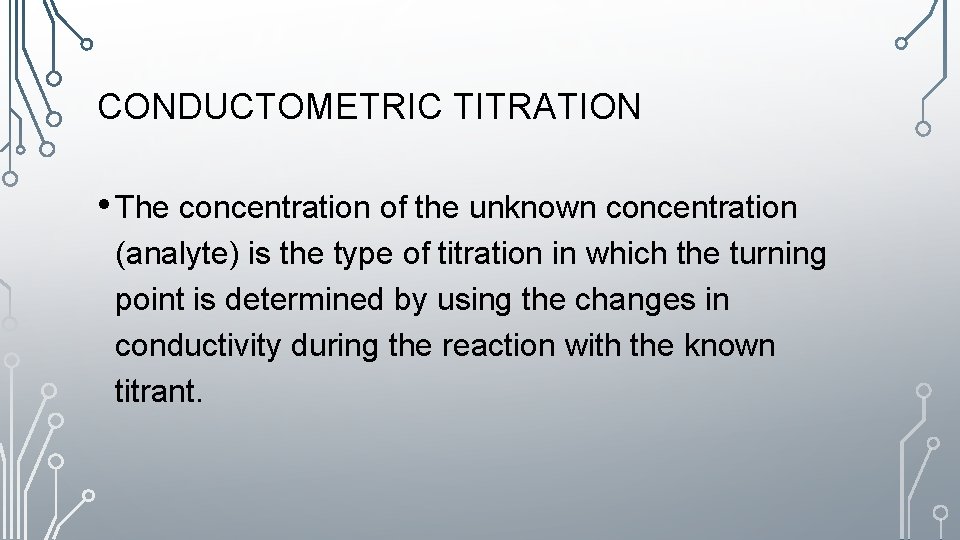 CONDUCTOMETRIC TITRATION

• The concentration of the unknown concentration (analyte) is the type of titration in which the turning point is determined by using the changes in conductivity during the reaction with the known titrant.